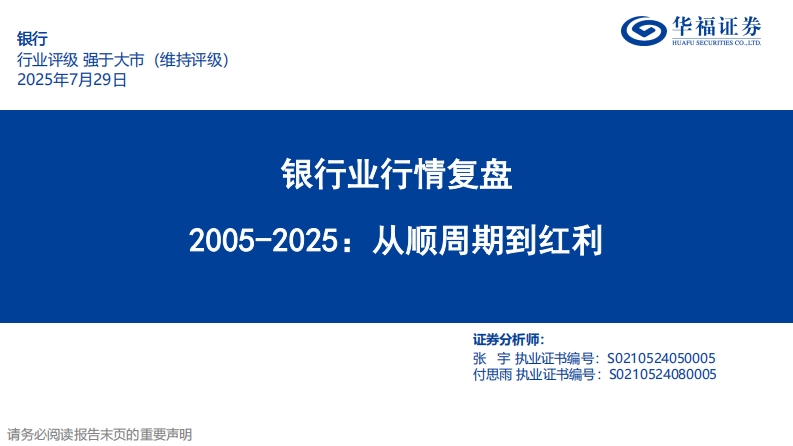 银行
行业评级 强于大市（维持评级）
2025年7月29日

华福证券
HUAFU SECURITIES CO.,LTD.

银行业行情复盘

2005-2025：从顺周期到红利

证券分析师：
张 宇 执业证书编号：S0210524050005
付思雨 执业证书编号：S0210524080005

请务必阅读报告末页的重要声明